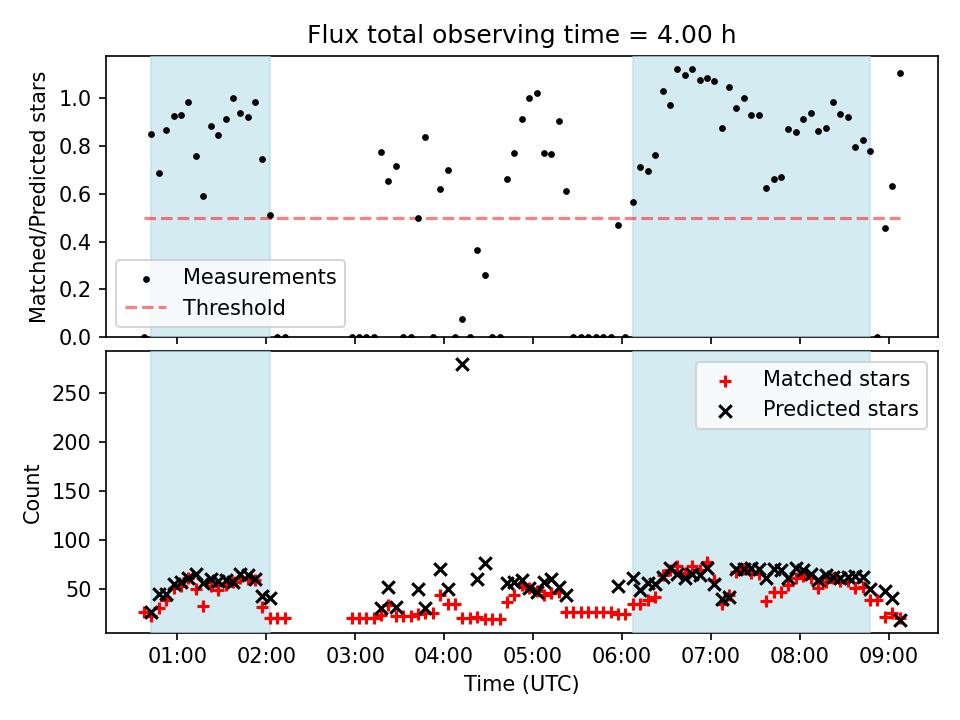 Flux total observing time = 4.00 h

Matched/Predicted stars

1.0
0.8
0.6
0.4
0.2
0.0

Measurements
Threshold

Count

250
200
150
100
50

Matched stars
Predicted stars

01:00
02:00
03:00
04:00
05:00
06:00
07:00
08:00
09:00

Time (UTC)